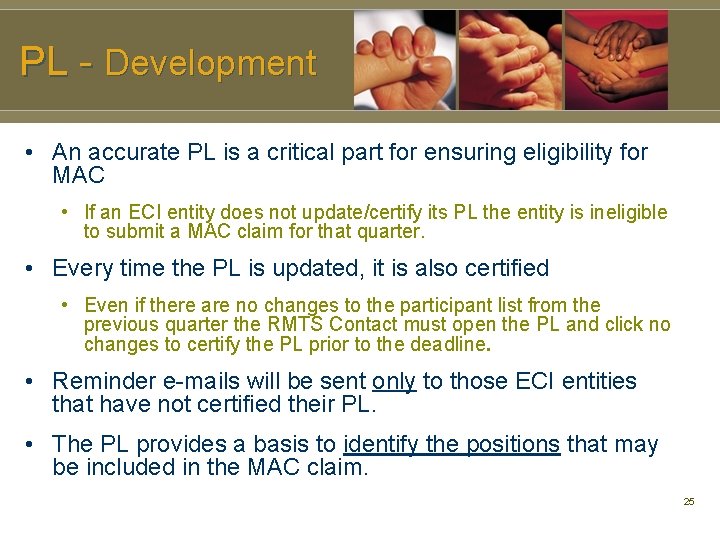 PL - Development

• An accurate PL is a critical part for ensuring eligibility for MAC

• If an ECI entity does not update/certify its PL the entity is ineligible to submit a MAC claim for that quarter.

• Every time the PL is updated, it is also certified

• Even if there are no changes to the participant list from the previous quarter the RMTS Contact must open the PL and click no changes to certify the PL prior to the deadline.

• Reminder e-mails will be sent only to those ECI entities that have not certified their PL.

• The PL provides a basis to identify the positions that may be included in the MAC claim.

25